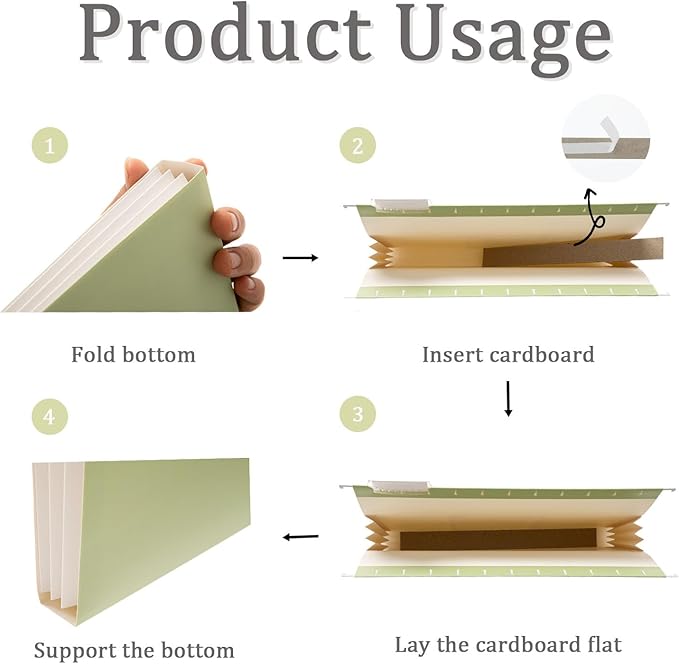 Product Usage

1

Fold bottom

2

Insert cardboard

3

Lay the cardboard flat

4

Support the bottom